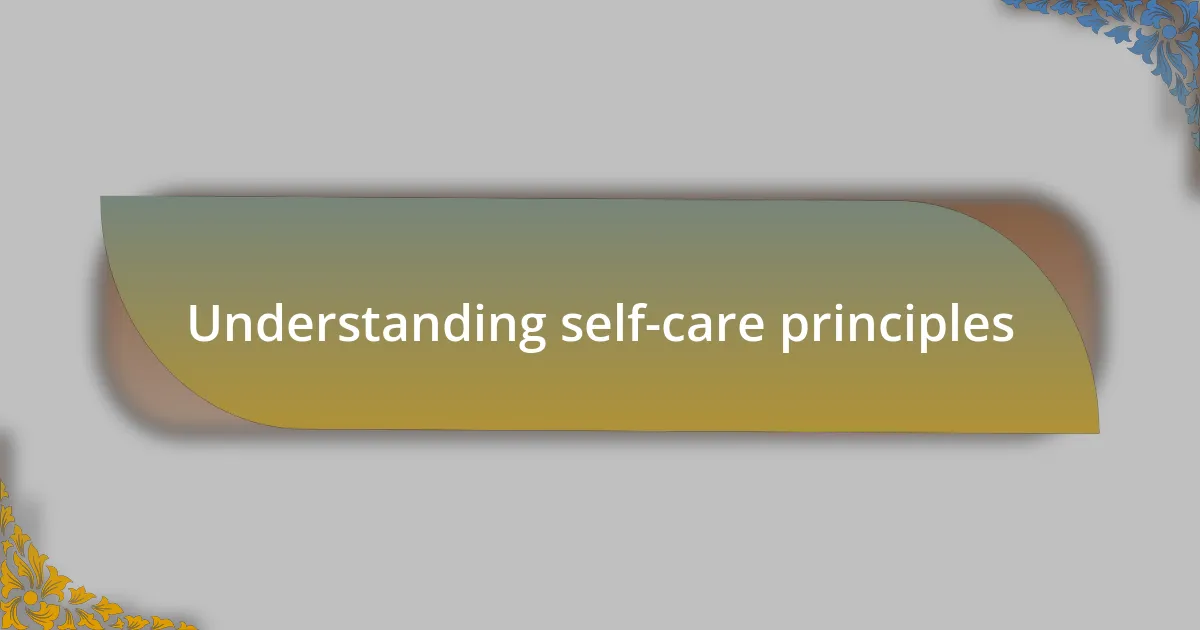 Understanding self-care principles